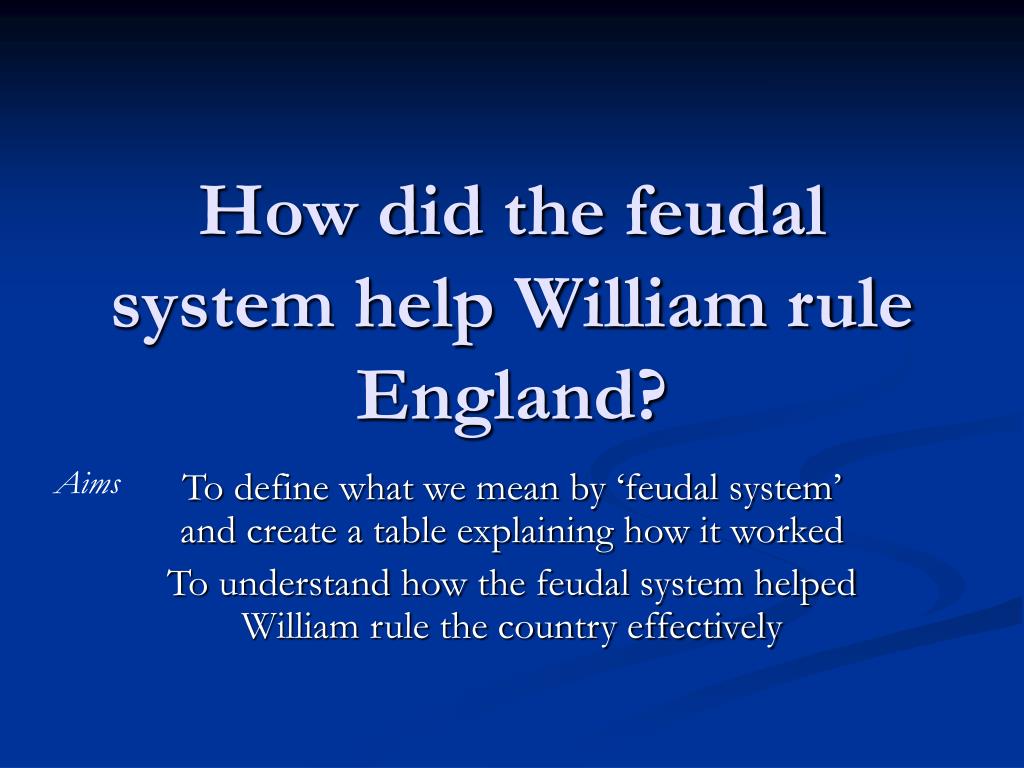 How did the feudal system help William rule England?

Aims

To define what we mean by ‘feudal system’ and create a table explaining how it worked

To understand how the feudal system helped William rule the country effectively